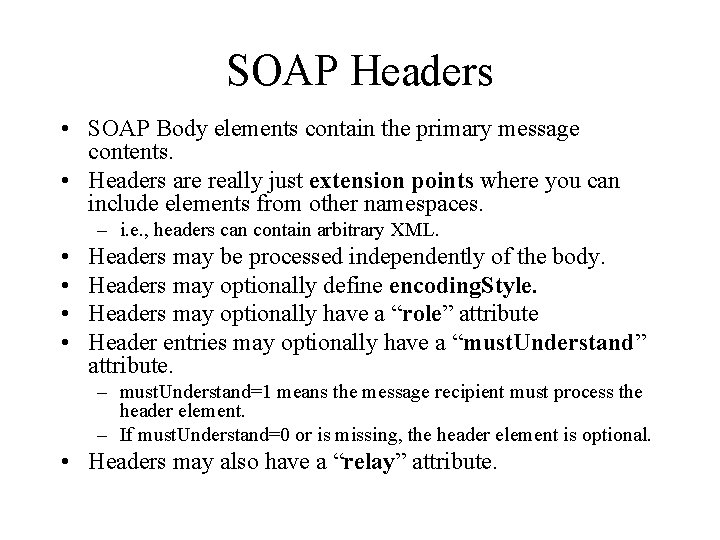 SOAP Headers

• SOAP Body elements contain the primary message contents.
• Headers are really just extension points where you can include elements from other namespaces.
  – i.e., headers can contain arbitrary XML.
• Headers may be processed independently of the body.
• Headers may optionally define encodingStyle.
• Headers may optionally have a “role” attribute
• Header entries may optionally have a “mustUnderstand” attribute.
  – mustUnderstand=1 means the message recipient must process the header element.
  – If mustUnderstand=0 or is missing, the header element is optional.
• Headers may also have a “relay” attribute.